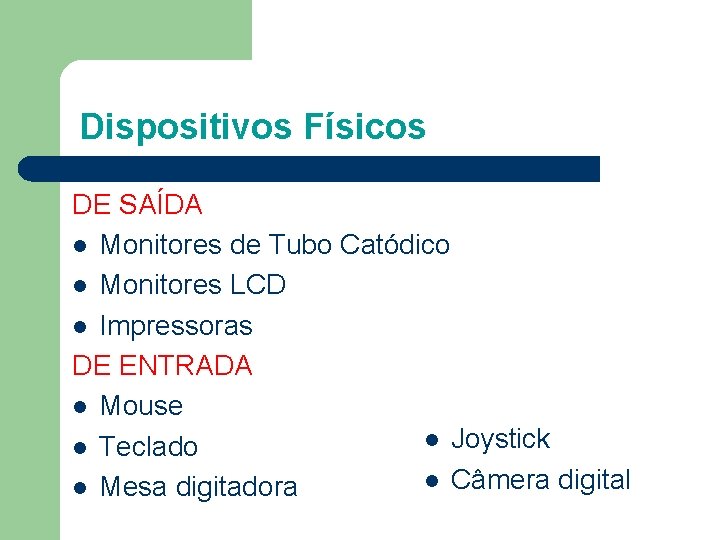 Dispositivos Físicos

DE SAÍDA
- Monitores de Tubo Catódico
- Monitores LCD
- Impressoras

DE ENTRADA
- Mouse
- Teclado
- Mesa digitadora

- Joystick
- Câmera digital